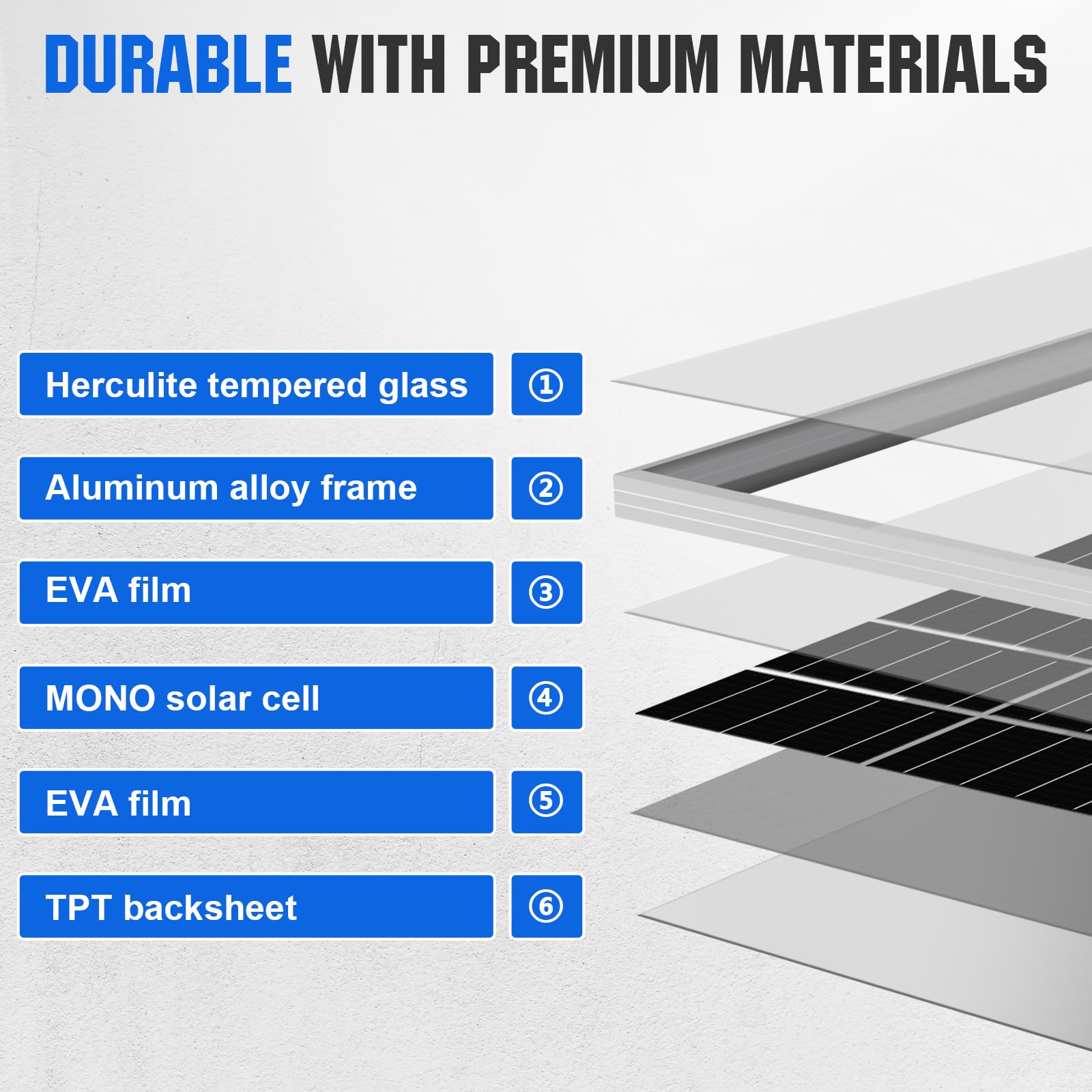 DURABLE WITH PREMIUM MATERIALS

Herculite tempered glass ①

Aluminum alloy frame ②

EVA film ③

MONO solar cell ④

EVA film ⑤

TPT backsheet ⑥